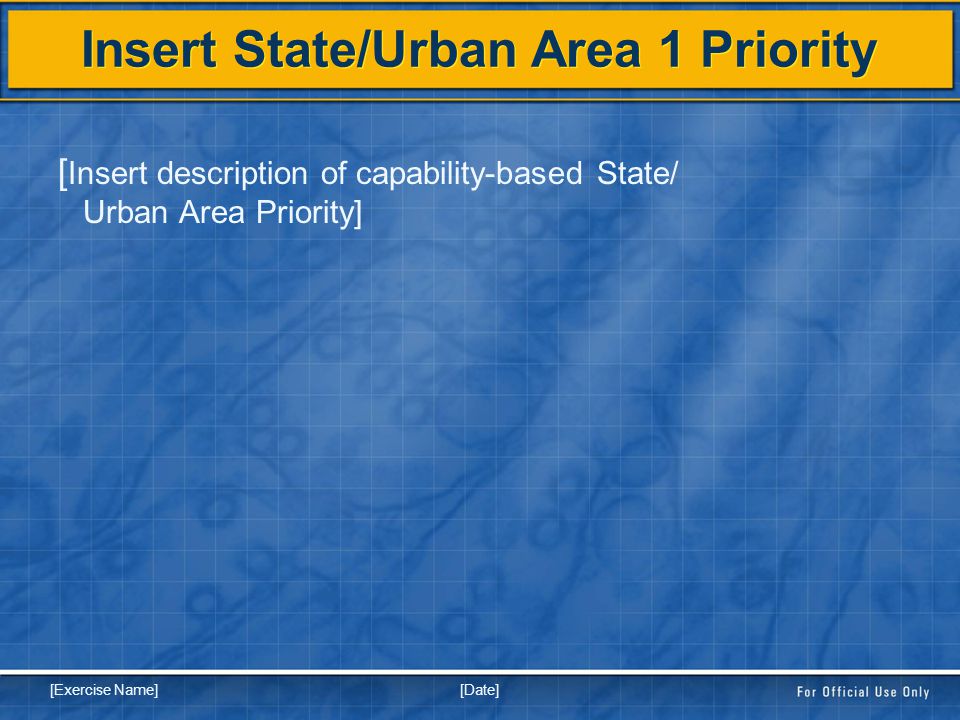 Insert State/Urban Area 1 Priority

[Insert description of capability-based State/ Urban Area Priority]

[Exercise Name]

[Date]

For Official Use Only